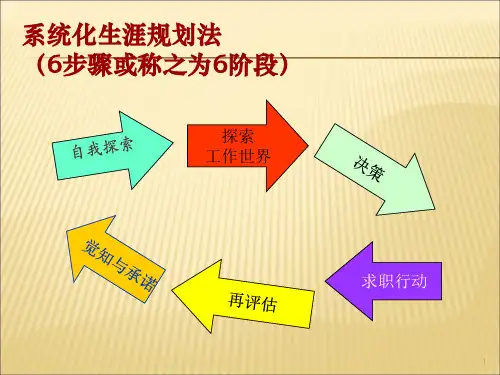 系统化生涯规划法
（6步骤或称之为6阶段）

自我探索

探索
工作世界

决策

求职行动

再评估

觉知与承诺